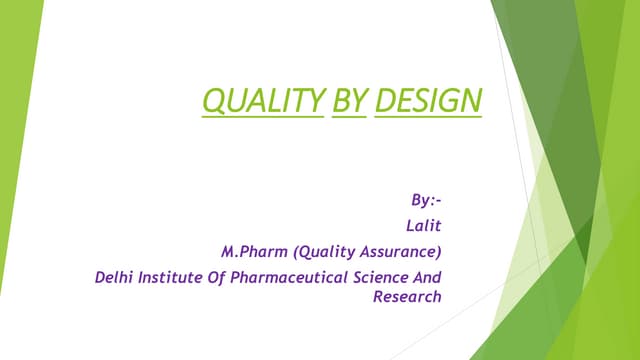 QUALITY BY DESIGN

By:-
Lalit
M.Pharm (Quality Assurance)
Delhi Institute Of Pharmaceutical Science And Research